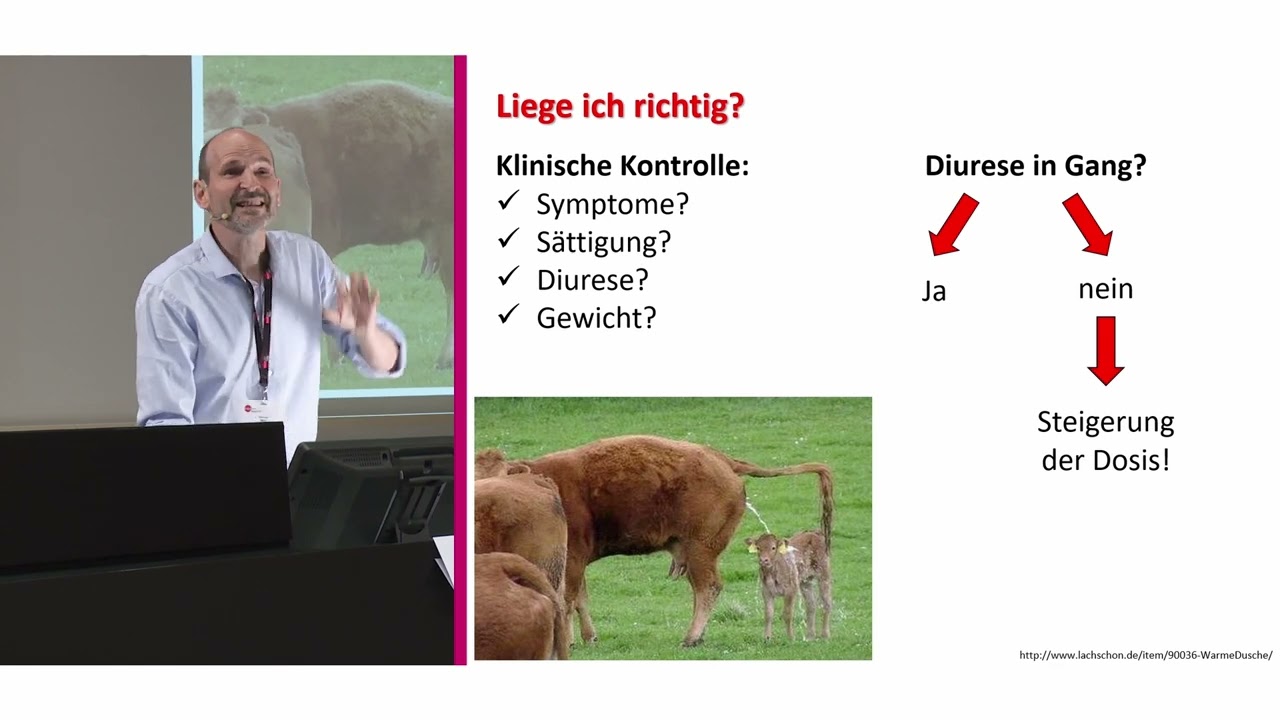 Liege ich richtig?

Klinische Kontrolle:
✓ Symptome?
✓ Sättigung?
✓ Diurese?
✓ Gewicht?

Diurese in Gang?

Ja

nein

Steigerung der Dosis!

http://www.lachschon.de/item/90036-WarmeDusche/